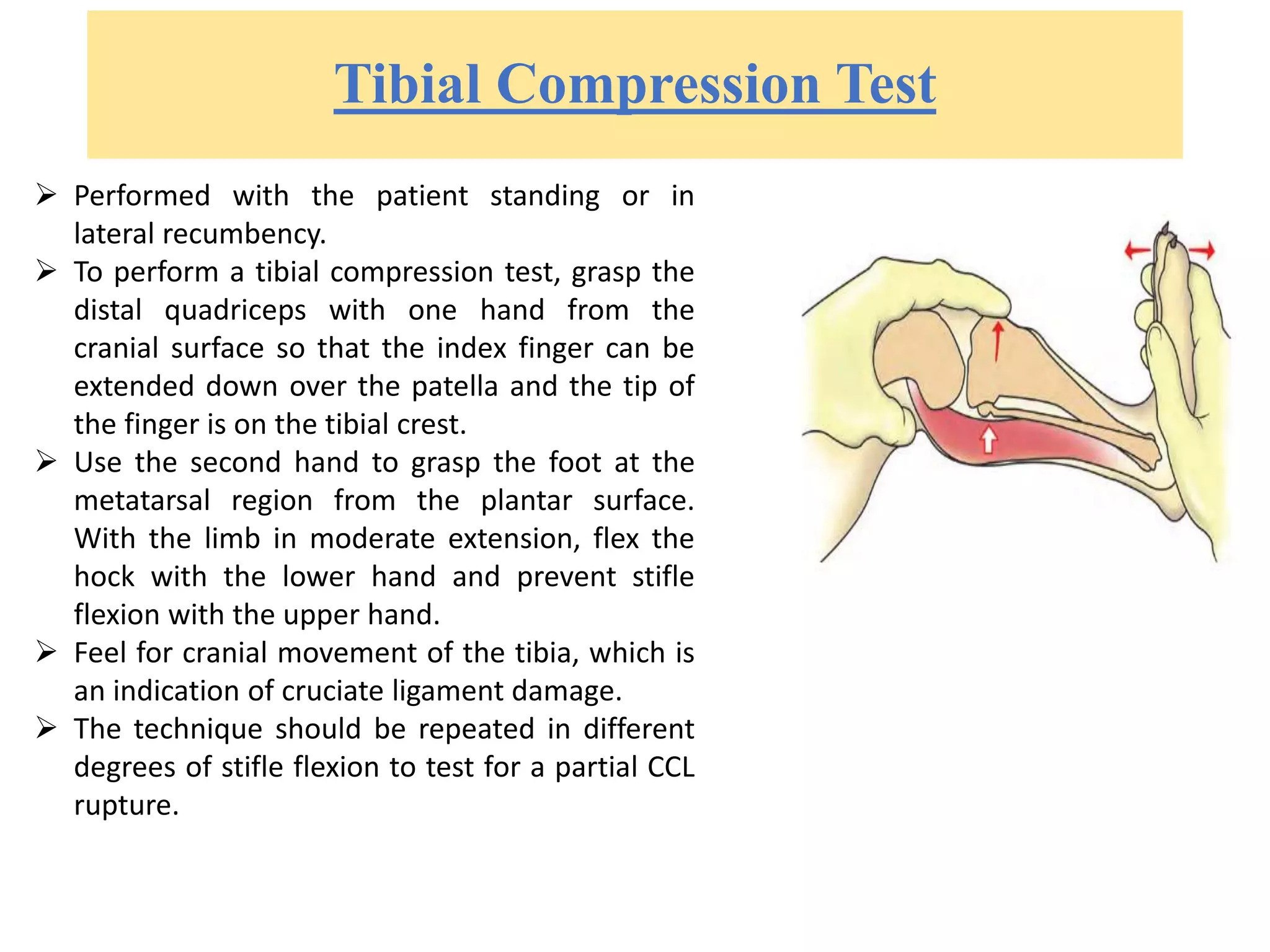 Tibial Compression Test

➢ Performed with the patient standing or in lateral recumbency.
➢ To perform a tibial compression test, grasp the distal quadriceps with one hand from the cranial surface so that the index finger can be extended down over the patella and the tip of the finger is on the tibial crest.
➢ Use the second hand to grasp the foot at the metatarsal region from the plantar surface. With the limb in moderate extension, flex the hock with the lower hand and prevent stifle flexion with the upper hand.
➢ Feel for cranial movement of the tibia, which is an indication of cruciate ligament damage.
➢ The technique should be repeated in different degrees of stifle flexion to test for a partial CCL rupture.